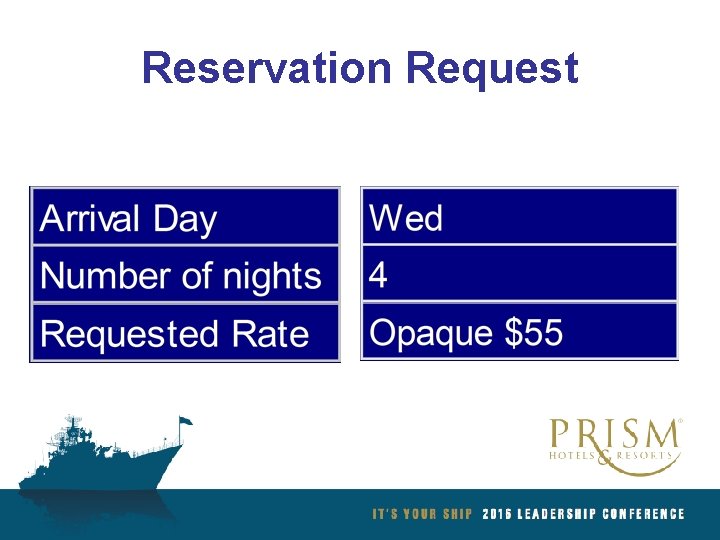 Reservation Request

| Arrival Day | Wed |
|---|---|
| Number of nights | 4 |
| Requested Rate | Opaque \$55 |

PRISM® HOTELS & RESORTS

IT'S YOUR SHIP 2016 LEADERSHIP CONFERENCE